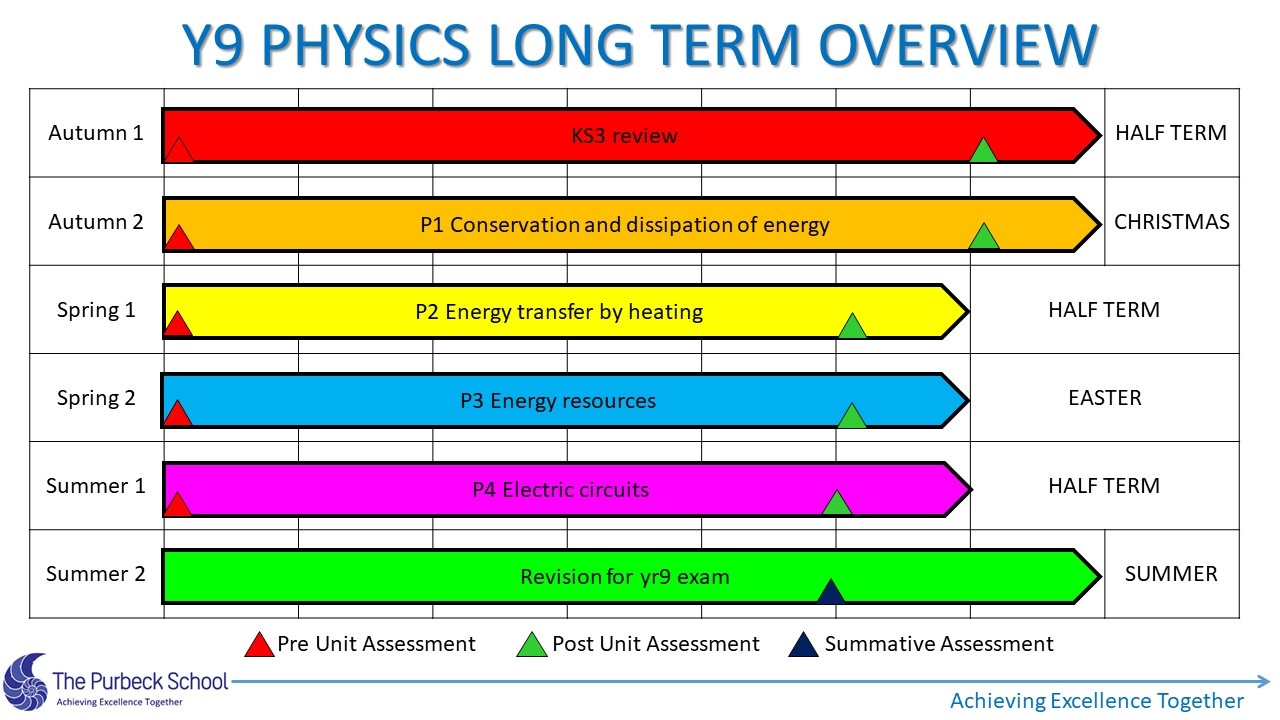 Y9 PHYSICS LONG TERM OVERVIEW

| Autumn 1 | KS3 review | HALF TERM |
|---|---|---|
| Autumn 2 | P1 Conservation and dissipation of energy | CHRISTMAS |
| Spring 1 | P2 Energy transfer by heating | HALF TERM |
| Spring 2 | P3 Energy resources | EASTER |
| Summer 1 | P4 Electric circuits | HALF TERM |
| Summer 2 | Revision for yr9 exam | SUMMER |

Pre Unit Assessment Post Unit Assessment Summative Assessment

The Purbeck School
Achieving Excellence Together

Achieving Excellence Together